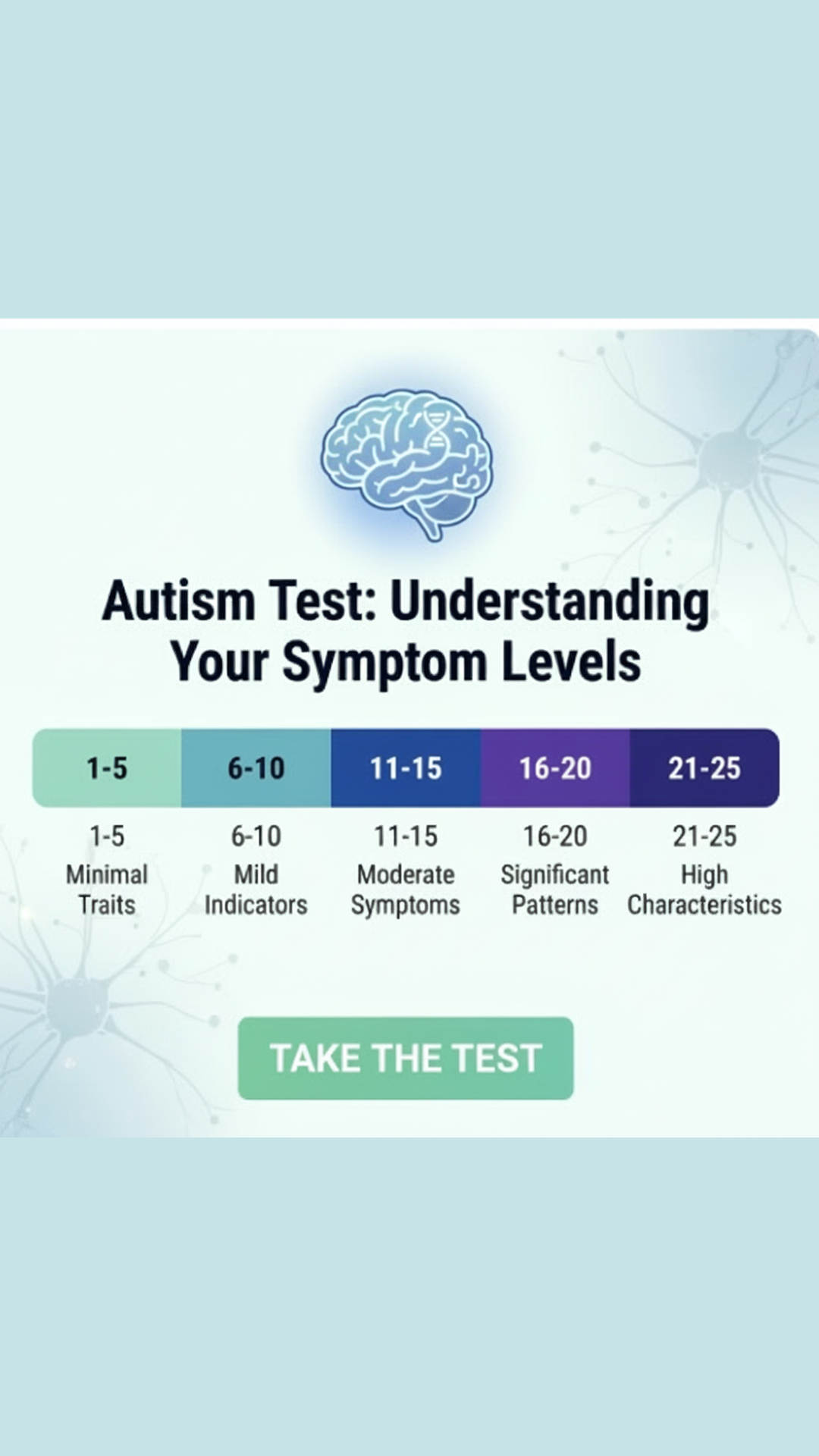 Autism Test: Understanding Your Symptom Levels

| 1-5 | 6-10 | 11-15 | 16-20 | 21-25 |
|---|---|---|---|---|
| 1-5 Minimal Traits | 6-10 Mild Indicators | 11-15 Moderate Symptoms | 16-20 Significant Patterns | 21-25 High Characteristics |

TAKE THE TEST